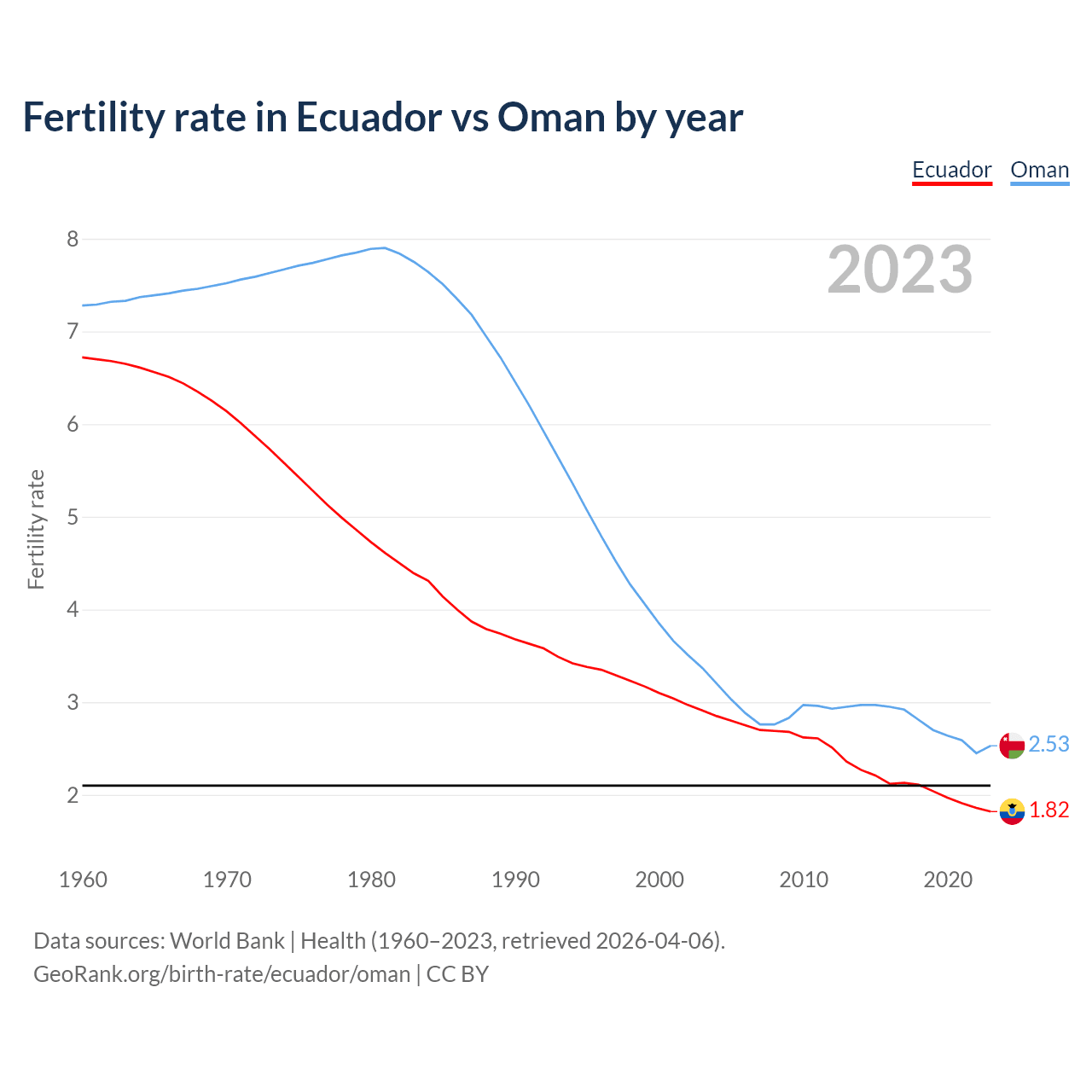 Fertility rate in Ecuador vs Oman by year

Ecuador Oman

2023

Fertility rate

8
7
6
5
4
3
2

2.53
1.82

1960 1970 1980 1990 2000 2010 2020

Data sources: World Bank | Health (1960–2023, retrieved 2026-04-06).
GeoRank.org/birth-rate/ecuador/oman | CC BY